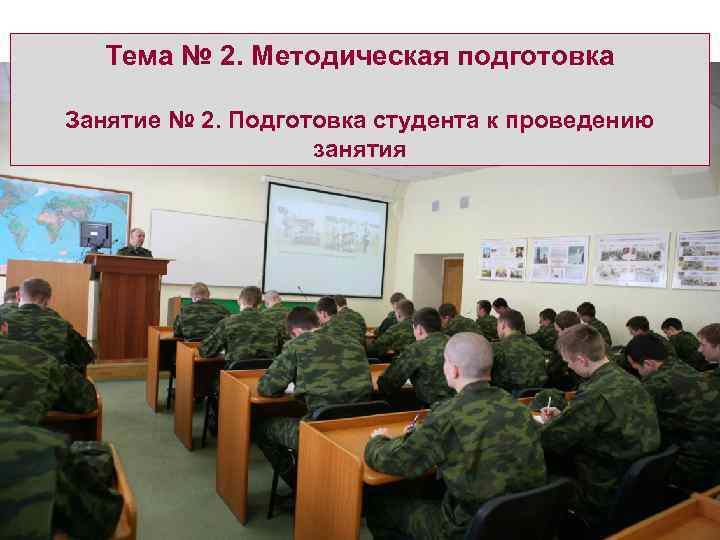 Тема № 2. Методическая подготовка

Занятие № 2. Подготовка студента к проведению занятия